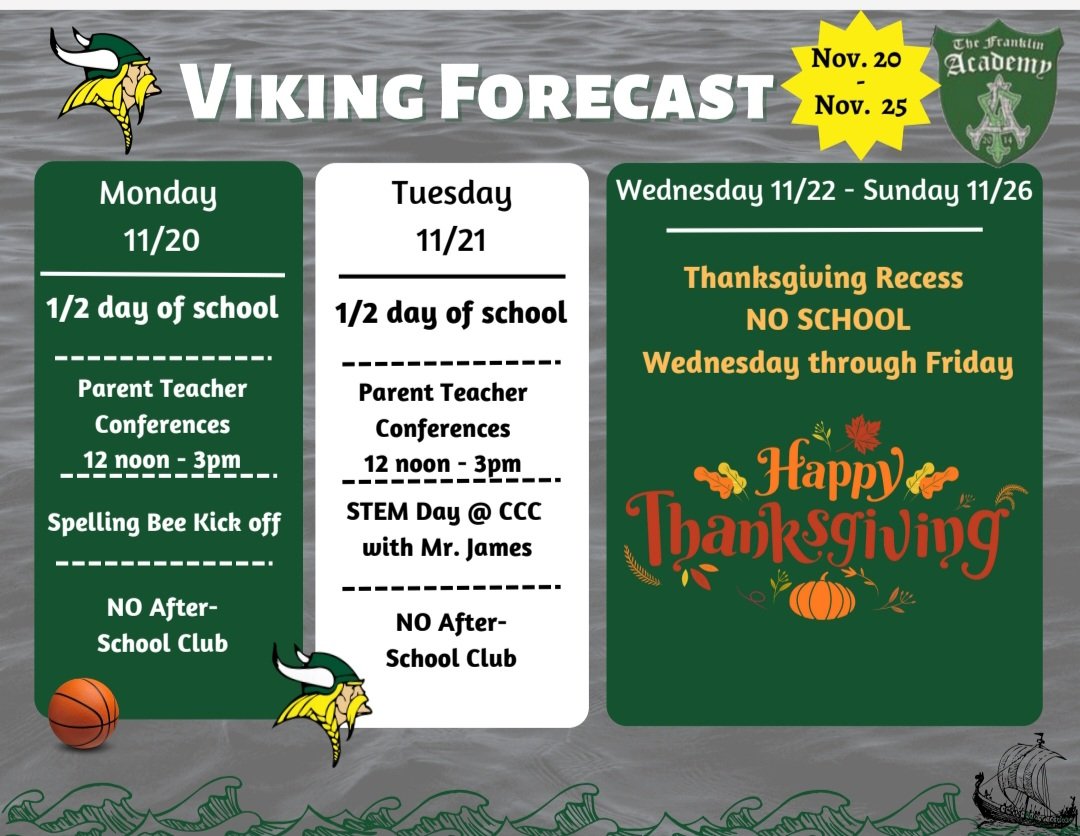 VIKING FORECAST

Nov. 20
-
Nov. 25

The Franklin Academy

Monday
11/20

1/2 day of school

Parent Teacher Conferences
12 noon - 3pm

Spelling Bee Kick off

NO After-School Club

Tuesday
11/21

1/2 day of school

Parent Teacher Conferences
12 noon - 3pm

STEM Day @ CCC with Mr. James

NO After-School Club

Wednesday 11/22 - Sunday 11/26

Thanksgiving Recess
NO SCHOOL
Wednesday through Friday

Happy Thanksgiving